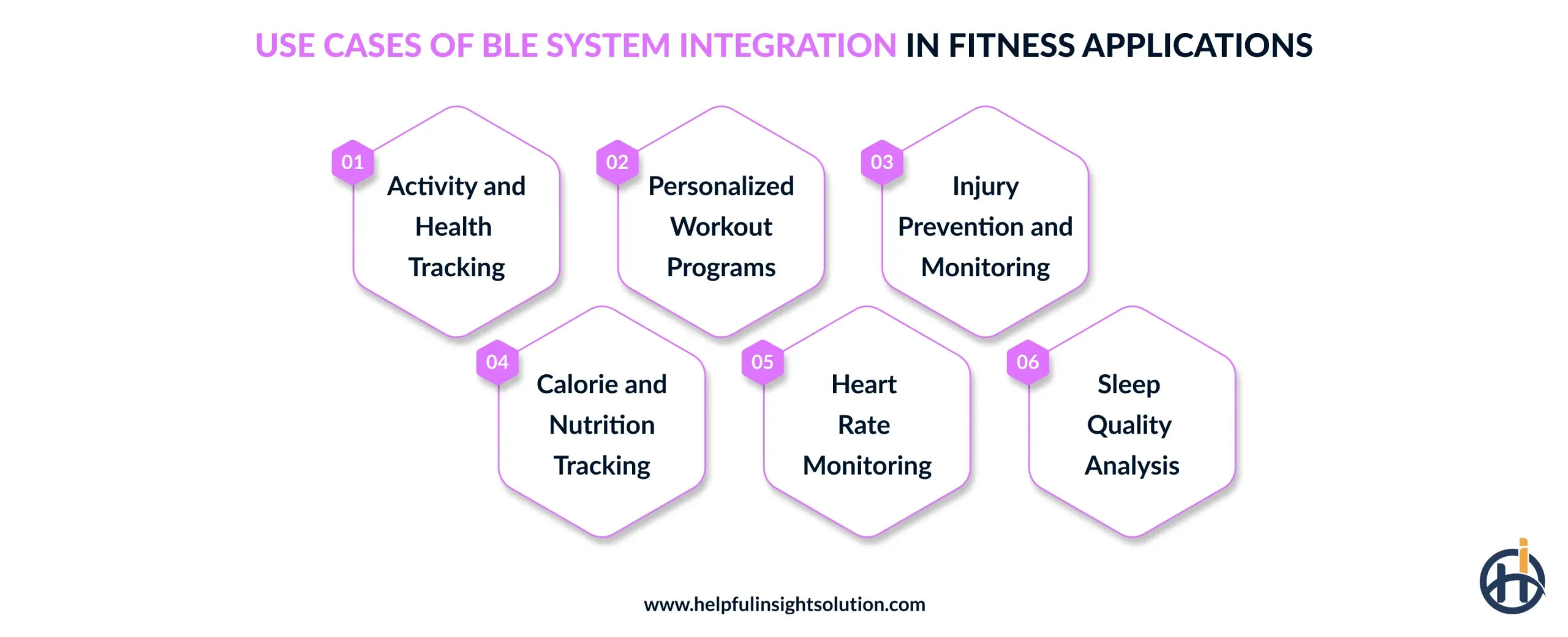 USE CASES OF BLE SYSTEM INTEGRATION IN FITNESS APPLICATIONS

01
Activity and Health Tracking

02
Personalized Workout Programs

03
Injury Prevention and Monitoring

04
Calorie and Nutrition Tracking

05
Heart Rate Monitoring

06
Sleep Quality Analysis

www.helpfulinsightsolution.com